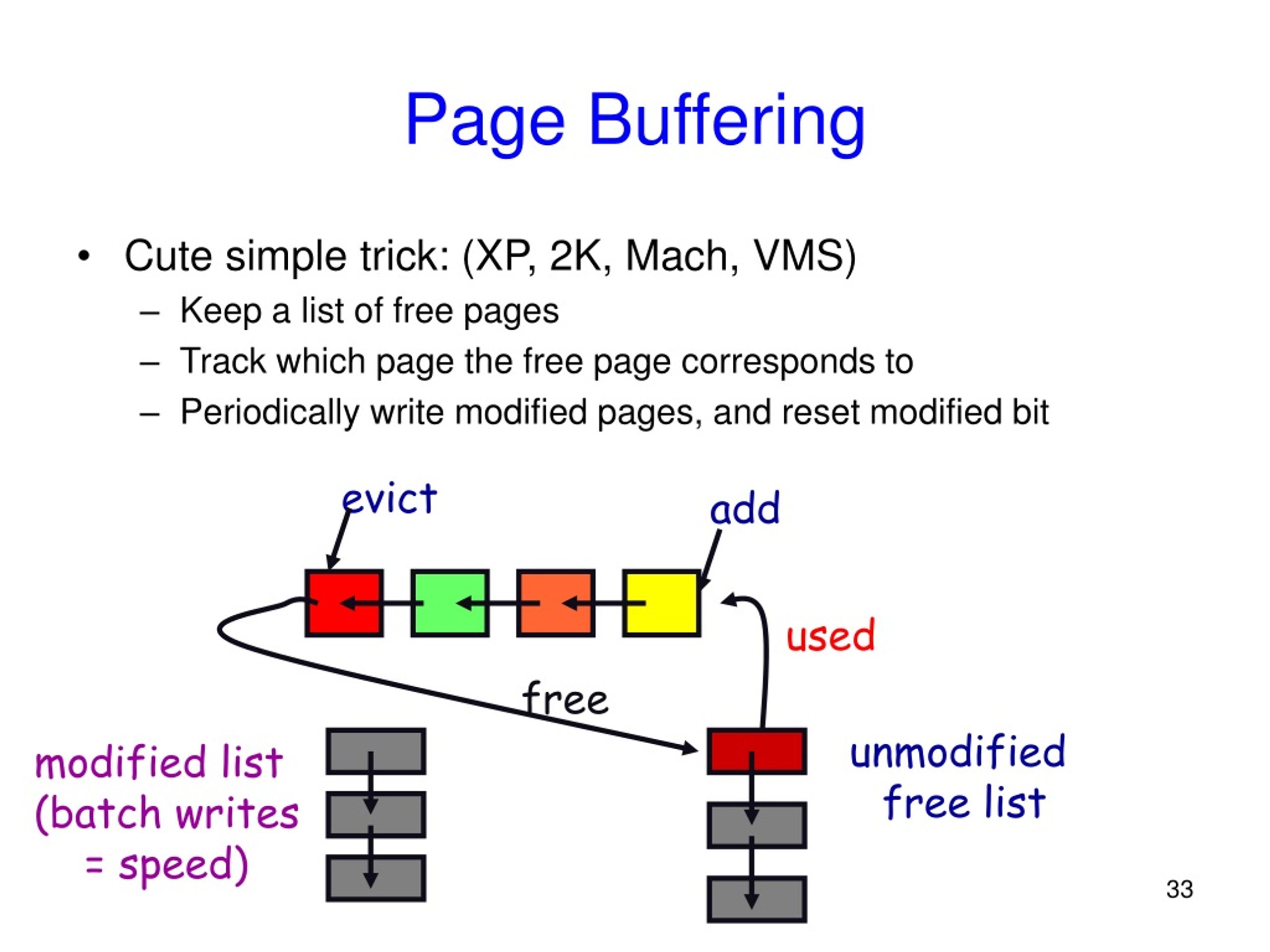 Page Buffering

• Cute simple trick: (XP, 2K, Mach, VMS)
– Keep a list of free pages
– Track which page the free page corresponds to
– Periodically write modified pages, and reset modified bit

evict

add

used

free

modified list (batch writes = speed)

unmodified free list

33